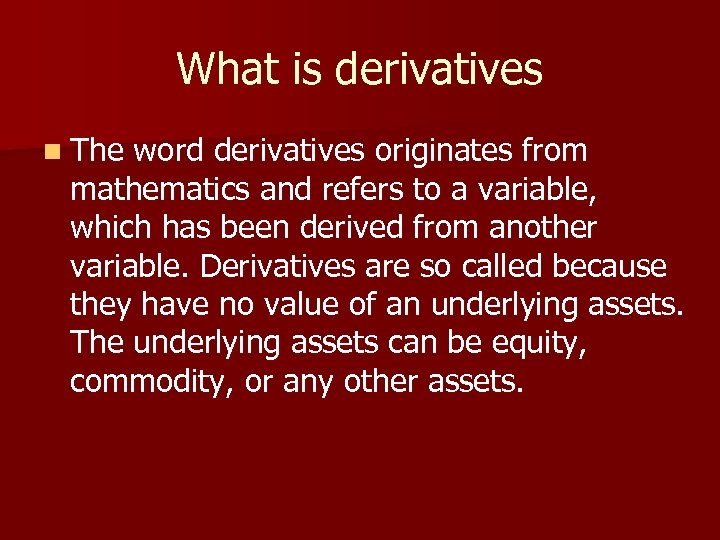 What is derivatives

The word derivatives originates from mathematics and refers to a variable, which has been derived from another variable. Derivatives are so called because they have no value of an underlying assets. The underlying assets can be equity, commodity, or any other assets.